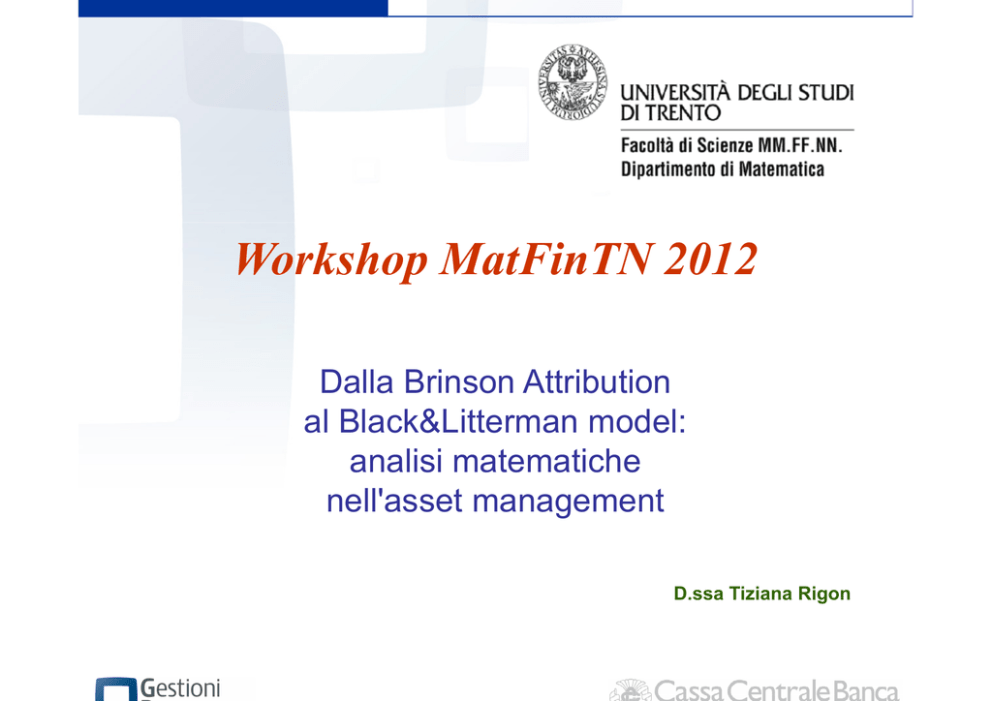 UNIVERSITÀ DEGLI STUDI DI TRENTO
Facoltà di Scienze MM.FF.NN.
Dipartimento di Matematica

Workshop MatFinTN 2012

Dalla Brinson Attribution al Black&Litterman model: analisi matematiche nell'asset management

D.ssa Tiziana Rigon

Gestioni

Cassa Centrale Banca